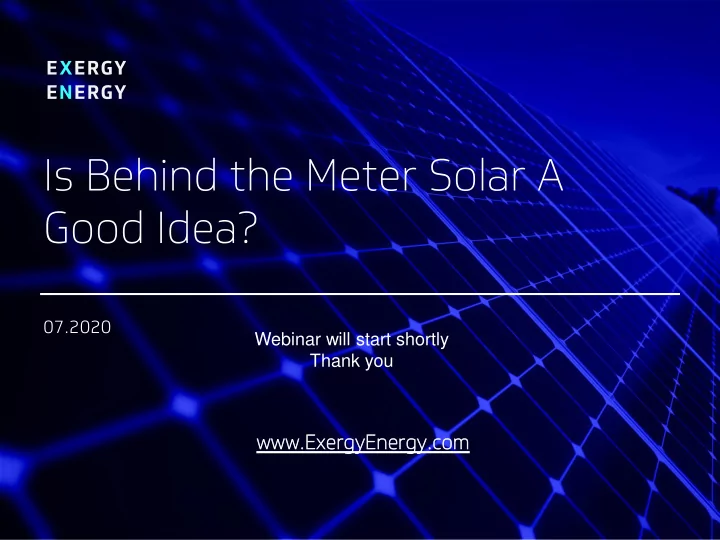 EXERGY
ENERGY

Is Behind the Meter Solar A Good Idea?

07.2020

Webinar will start shortly
Thank you

www.ExergyEnergy.com